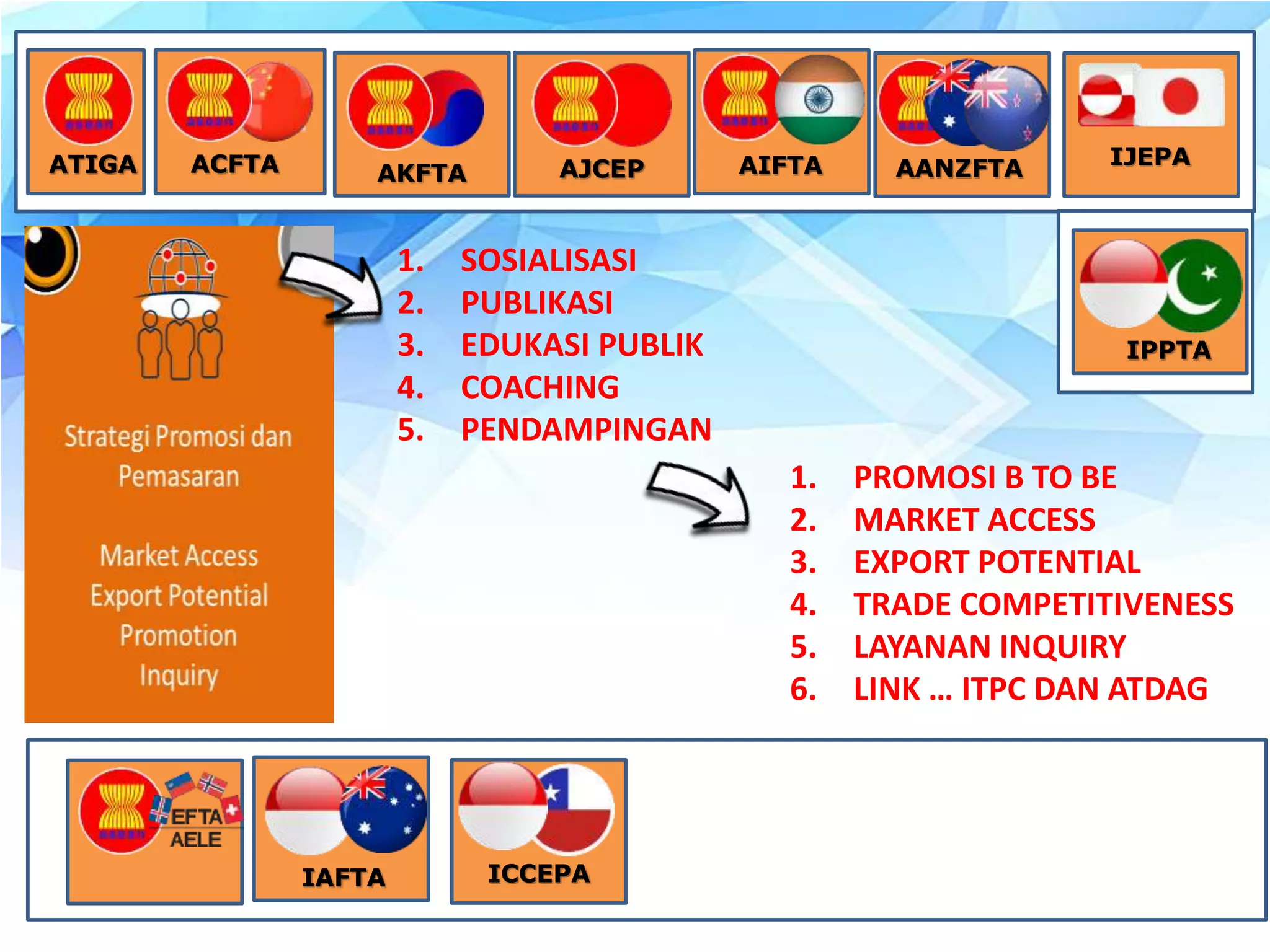 ATIGA ACFTA AKFTA AJCEP AIFTA AANZFTA IJEPA

IPPTA

Strategi Promosi dan Pemasaran

Market Access
Export Potential
Promotion
Inquiry

1. SOSIALISASI
2. PUBLIKASI
3. EDUKASI PUBLIK
4. COACHING
5. PENDAMPINGAN

1. PROMOSI B TO BE
2. MARKET ACCESS
3. EXPORT POTENTIAL
4. TRADE COMPETITIVENESS
5. LAYANAN INQUIRY
6. LINK … ITPC DAN ATDAG

EFTA AELE

IAFTA

ICCEPA